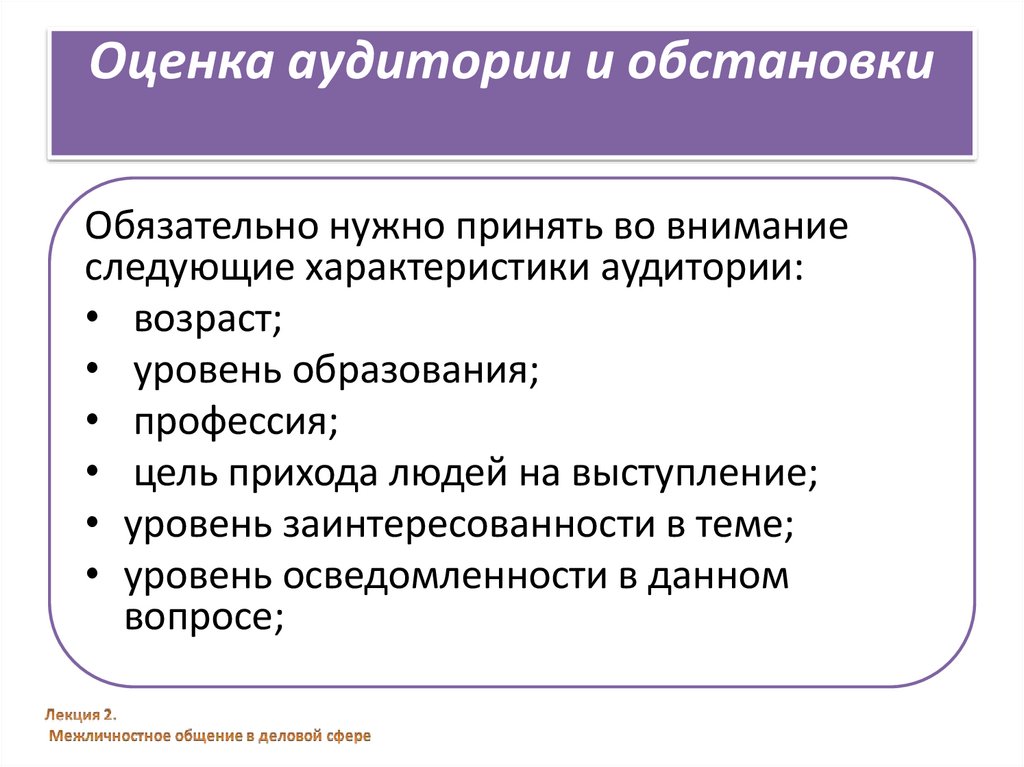 Оценка аудитории и обстановки

Обязательно нужно принять во внимание следующие характеристики аудитории:
• возраст;
• уровень образования;
• профессия;
• цель прихода людей на выступление;
• уровень заинтересованности в теме;
• уровень осведомленности в данном вопросе;

Лекция 2.
Межличностное общение в деловой сфере